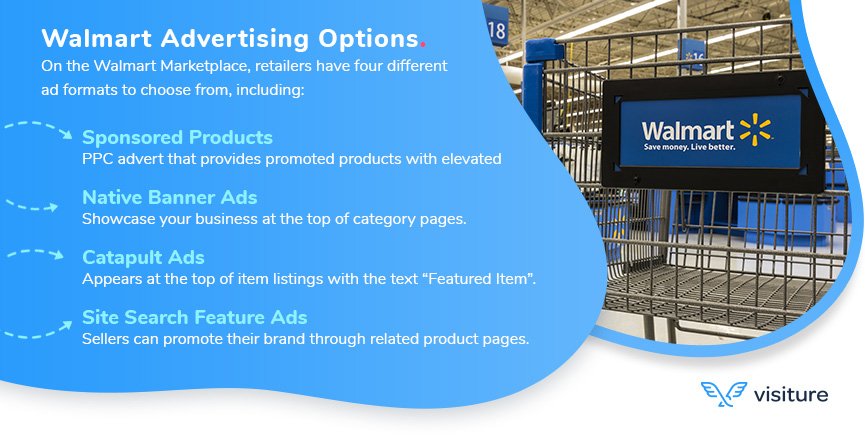 Walmart Advertising Options.
On the Walmart Marketplace, retailers have four different ad formats to choose from, including:

Sponsored Products
PPC advert that provides promoted products with elevated

Native Banner Ads
Showcase your business at the top of category pages.

Catapult Ads
Appears at the top of item listings with the text "Featured Item".

Site Search Feature Ads
Sellers can promote their brand through related product pages.

18

Walmart
Save money. Live better.

visiture